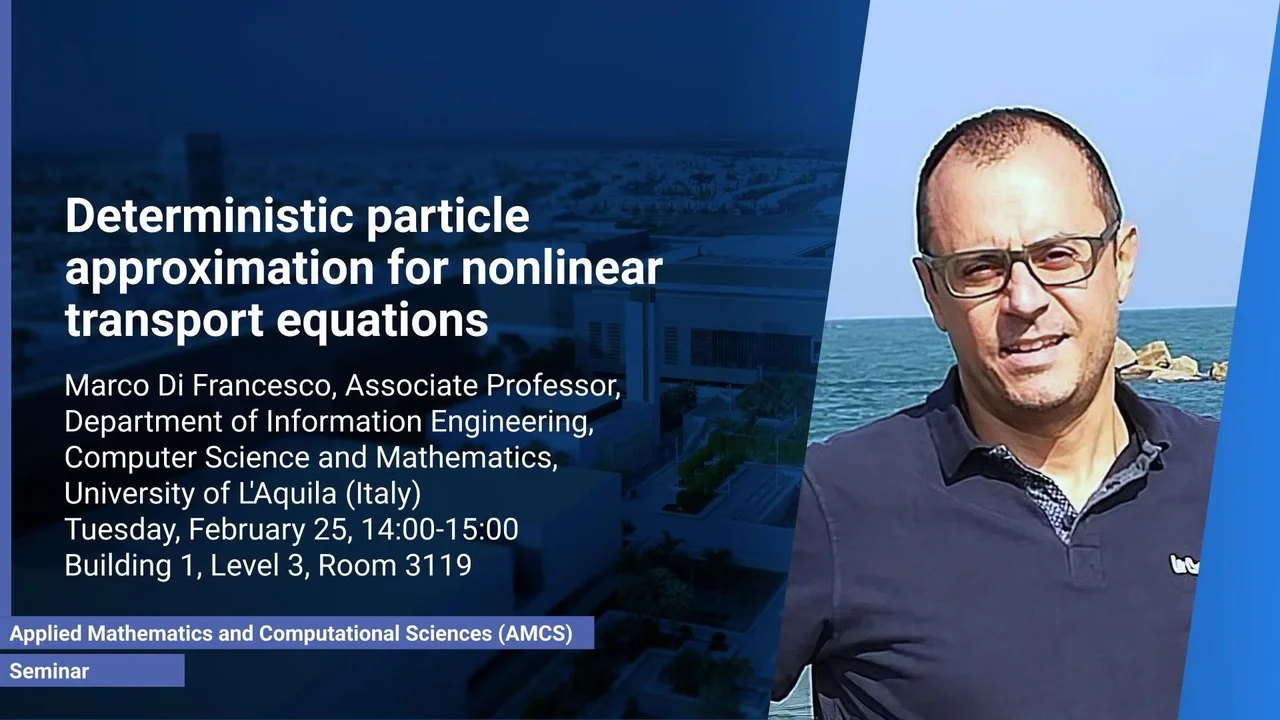 Deterministic particle approximation for nonlinear transport equations

Marco Di Francesco, Associate Professor, Department of Information Engineering, Computer Science and Mathematics, University of L'Aquila (Italy)
Tuesday, February 25, 14:00-15:00
Building 1, Level 3, Room 3119

Applied Mathematics and Computational Sciences (AMCS)

Seminar